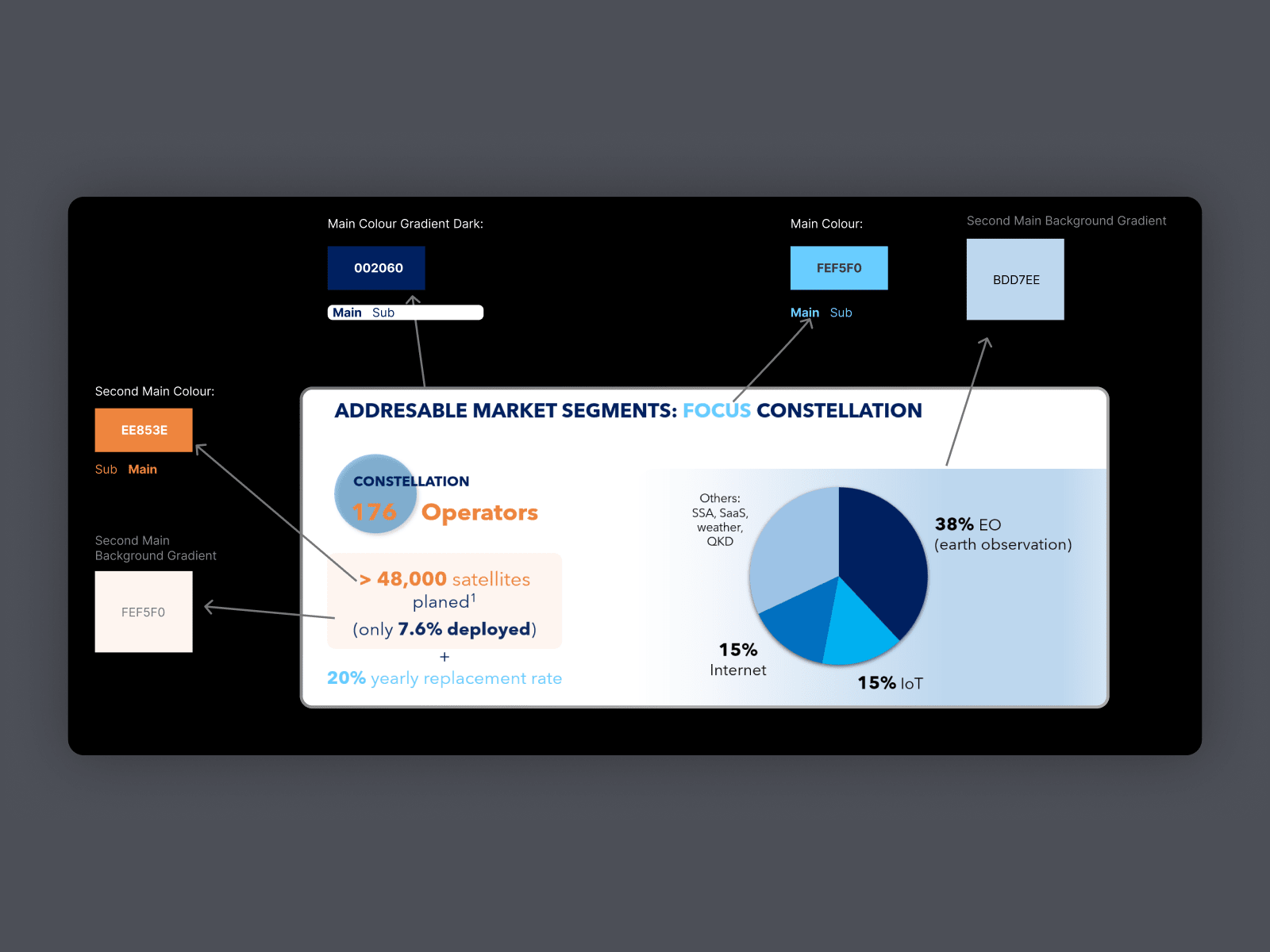 Main Colour Gradient Dark:

002060

Main Sub

Main Colour:

FEF5F0

Main Sub

Second Main Background Gradient

BDD7EE

Second Main Colour:

EE853E

Sub Main

Second Main Background Gradient

FEF5F0

ADDRESABLE MARKET SEGMENTS: FOCUS CONSTELLATION

CONSTELLATION

176 Operators

> 48,000 satellites planed$^1$
(only 7.6% deployed)

+

20% yearly replacement rate

Others: SSA, SaaS, weather, QKD

38% EO
(earth observation)

15%
Internet

15% IoT